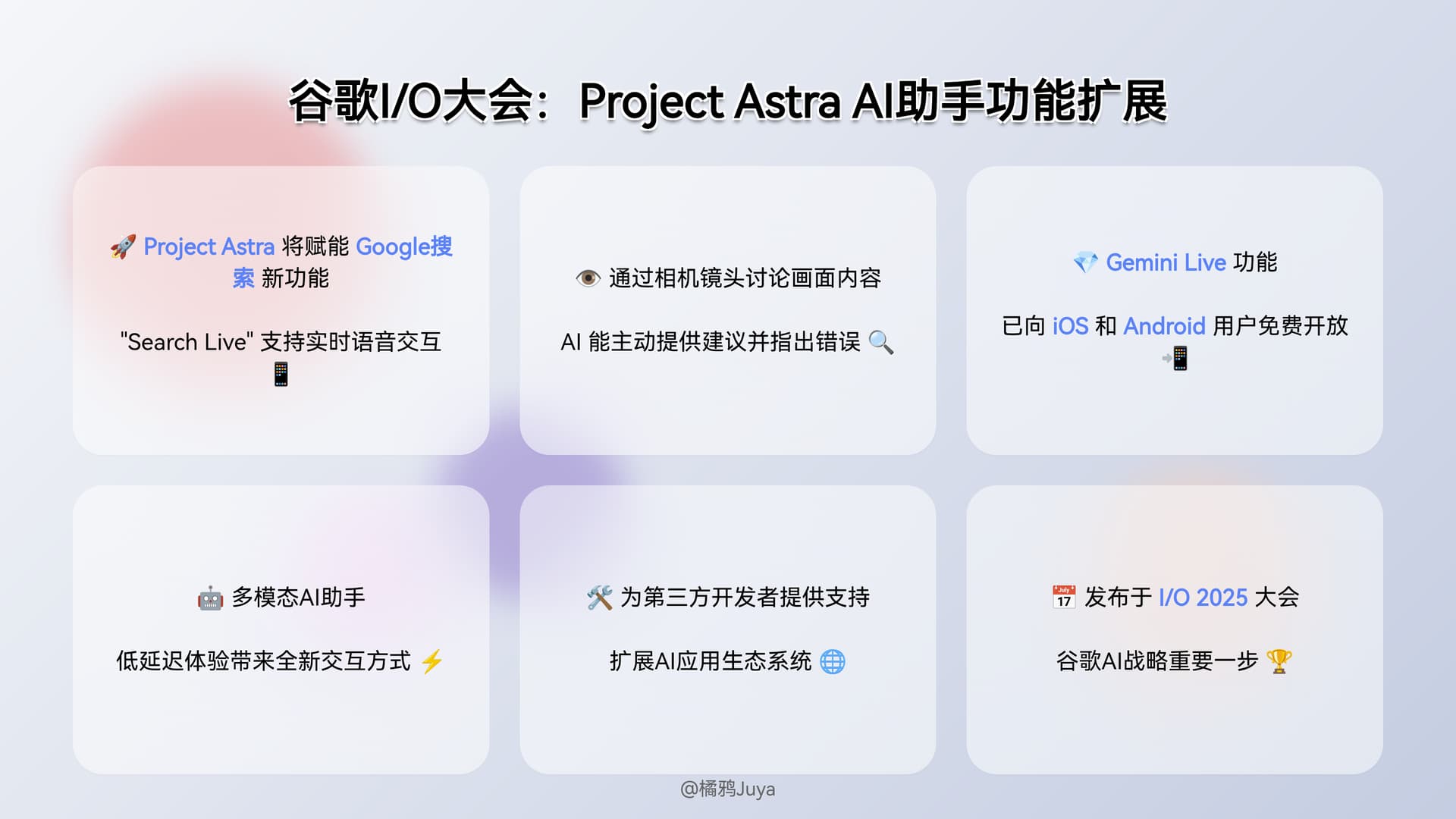 谷歌I/O大会：Project Astra AI助手功能扩展

🚀 Project Astra 将赋能 Google搜索 新功能

"Search Live" 支持实时语音交互 📱

👁️ 通过相机镜头讨论画面内容

AI 能主动提供建议并指出错误 🔍

💎 Gemini Live 功能

已向 iOS 和 Android 用户免费开放 📲

🤖 多模态AI助手

低延迟体验带来全新交互方式 ⚡

🛠️ 为第三方开发者提供支持

扩展AI应用生态系统 🌐

📅 发布于 I/O 2025 大会

谷歌AI战略重要一步 🏆

@橘鸦Juya